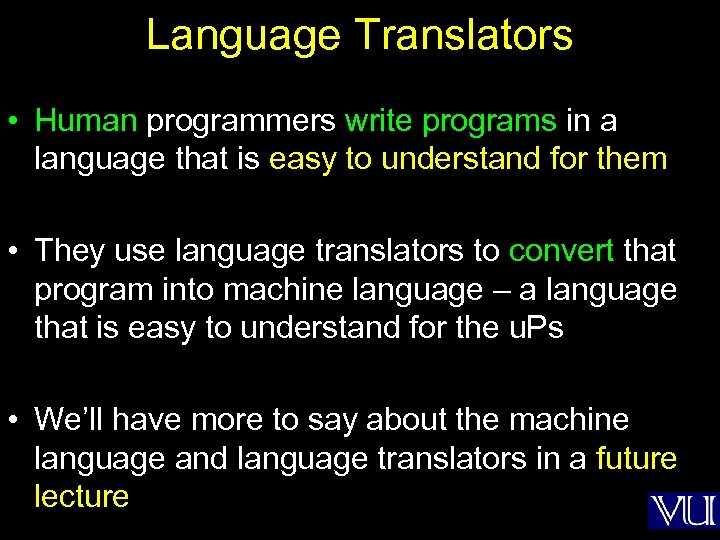 Language Translators

• Human programmers write programs in a language that is easy to understand for them

• They use language translators to convert that program into machine language – a language that is easy to understand for the uPs

• We'll have more to say about the machine language and language translators in a future lecture

VU